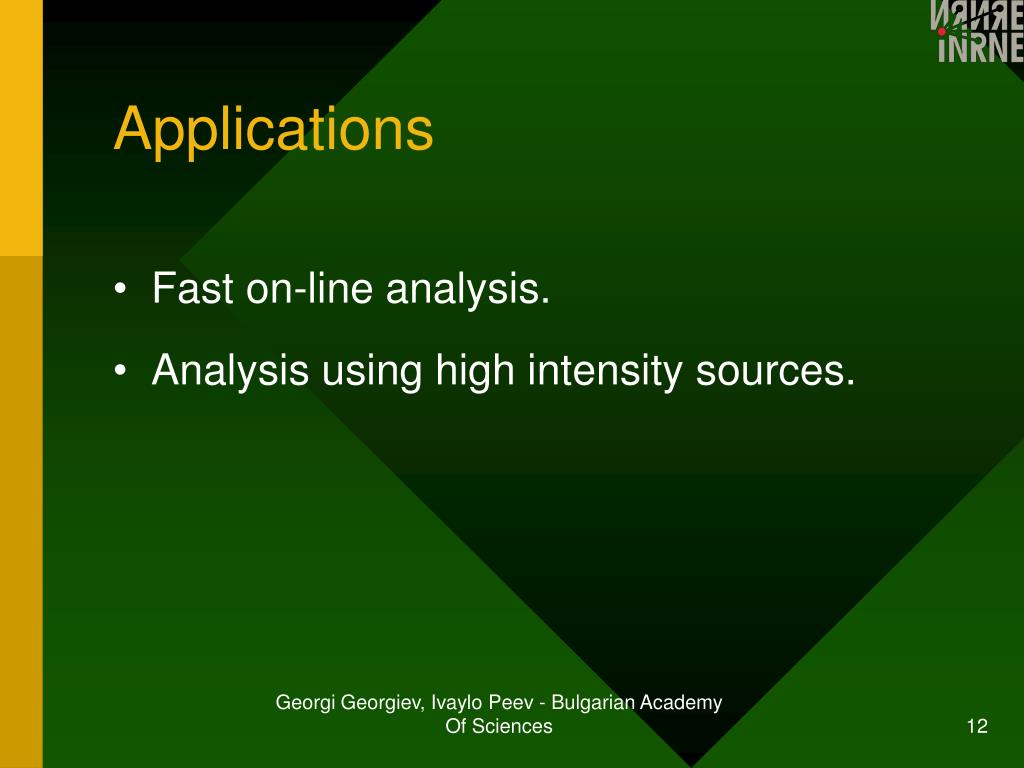 ИЯИЯЕ
INRNE

Applications

• Fast on-line analysis.
• Analysis using high intensity sources.

Georgi Georgiev, Ivaylo Peev - Bulgarian Academy Of Sciences

12